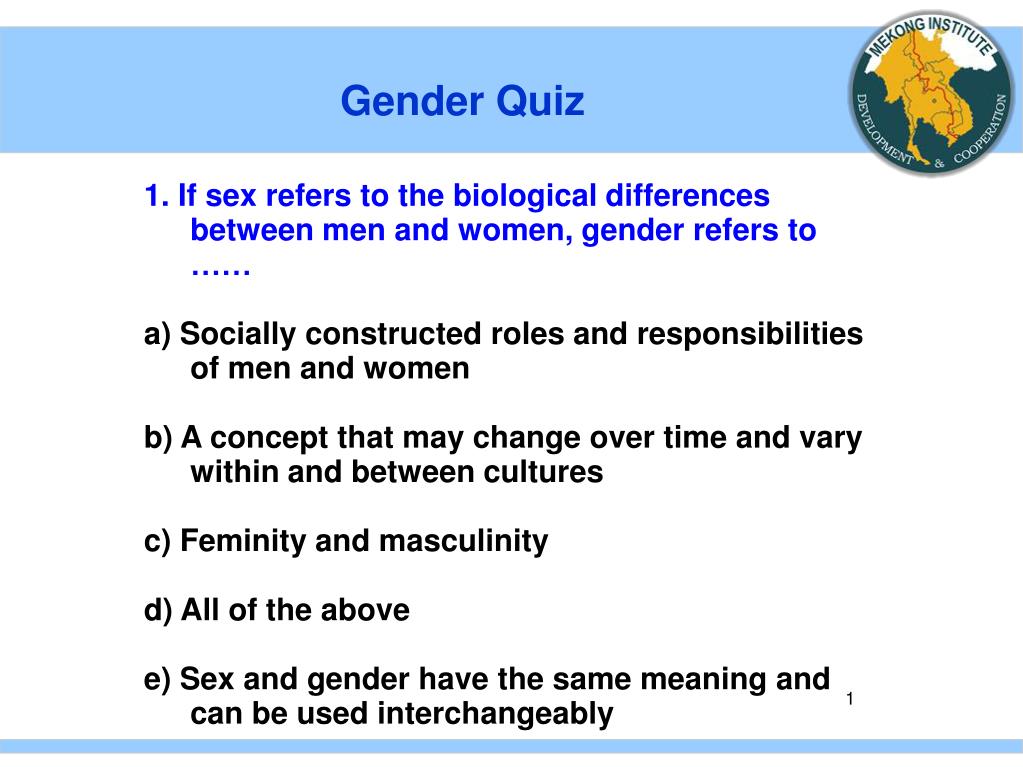 Gender Quiz

MEKONG INSTITUTE
DEVELOPMENT & COOPERATION

1. If sex refers to the biological differences between men and women, gender refers to ……

a) Socially constructed roles and responsibilities of men and women

b) A concept that may change over time and vary within and between cultures

c) Feminity and masculinity

d) All of the above

e) Sex and gender have the same meaning and can be used interchangeably

1